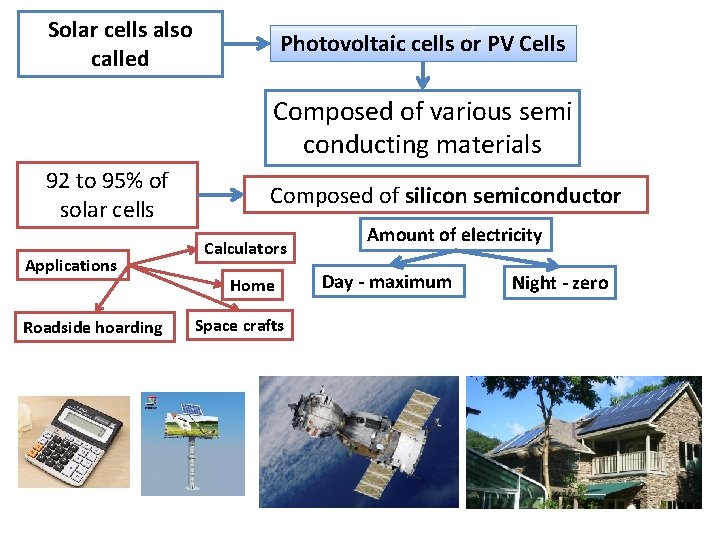 Solar cells also called

Photovoltaic cells or PV Cells

Composed of various semi conducting materials

92 to 95% of solar cells

Composed of silicon semiconductor

Amount of electricity

Day - maximum

Night - zero

Applications

Calculators

Home

Roadside hoarding

Space crafts